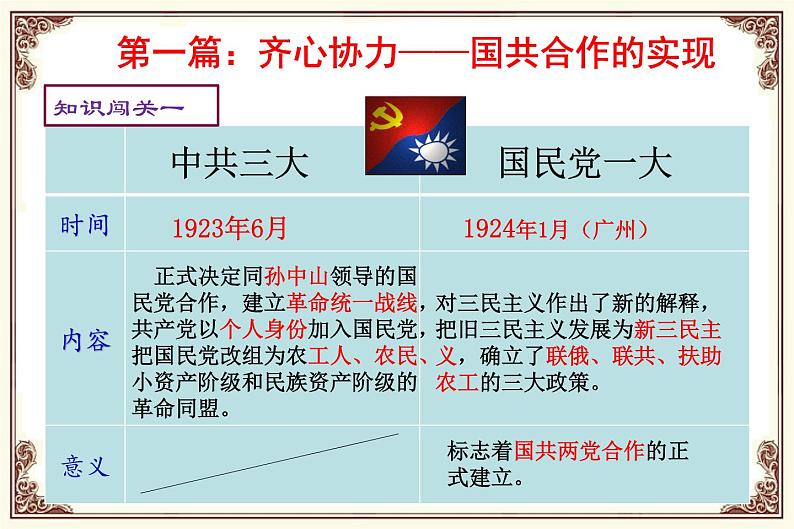 第一篇：齐心协力——国共合作的实现

知识闯关一

|  | 中共三大 | 国民党一大 |
|---|---|---|
| 时间 | 1923年6月 | 1924年1月（广州） |
| 内容 | 正式决定同孙中山领导的国民党合作，建立革命统一战线，共产党以个人身份加入国民党，把国民党改组为农工人、农民、小资产阶级和民族资产阶级的革命同盟。 | 对三民主义作出了新的解释，把旧三民主义发展为新三民主义，确立了联俄、联共、扶助农工的三大政策。 |
| 意义 |  | 标志着国共两党合作的正式建立。 |